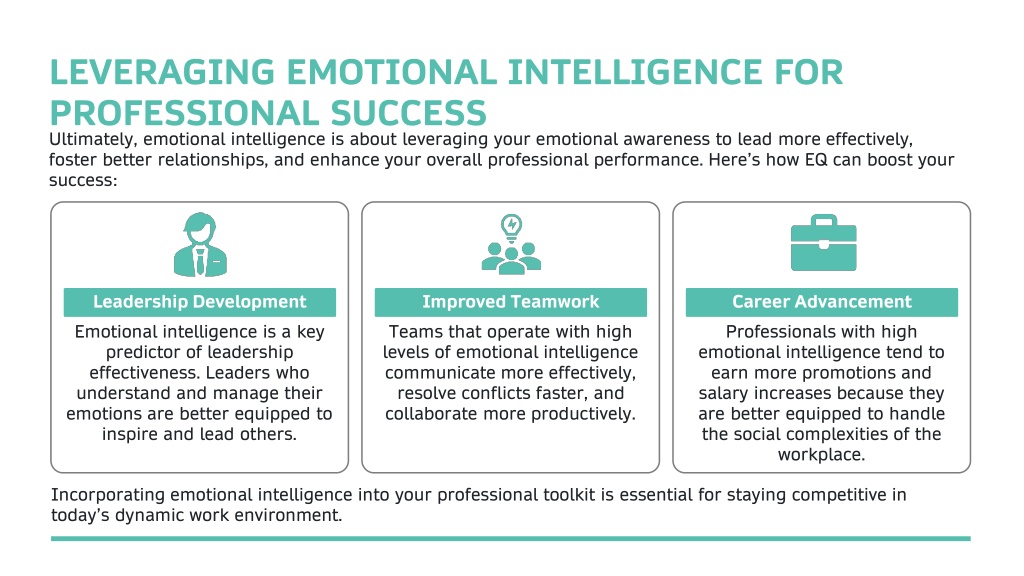 LEVERAGING EMOTIONAL INTELLIGENCE FOR PROFESSIONAL SUCCESS

Ultimately, emotional intelligence is about leveraging your emotional awareness to lead more effectively, foster better relationships, and enhance your overall professional performance. Here's how EQ can boost your success:

Leadership Development

Emotional intelligence is a key predictor of leadership effectiveness. Leaders who understand and manage their emotions are better equipped to inspire and lead others.

Improved Teamwork

Teams that operate with high levels of emotional intelligence communicate more effectively, resolve conflicts faster, and collaborate more productively.

Career Advancement

Professionals with high emotional intelligence tend to earn more promotions and salary increases because they are better equipped to handle the social complexities of the workplace.

Incorporating emotional intelligence into your professional toolkit is essential for staying competitive in today's dynamic work environment.